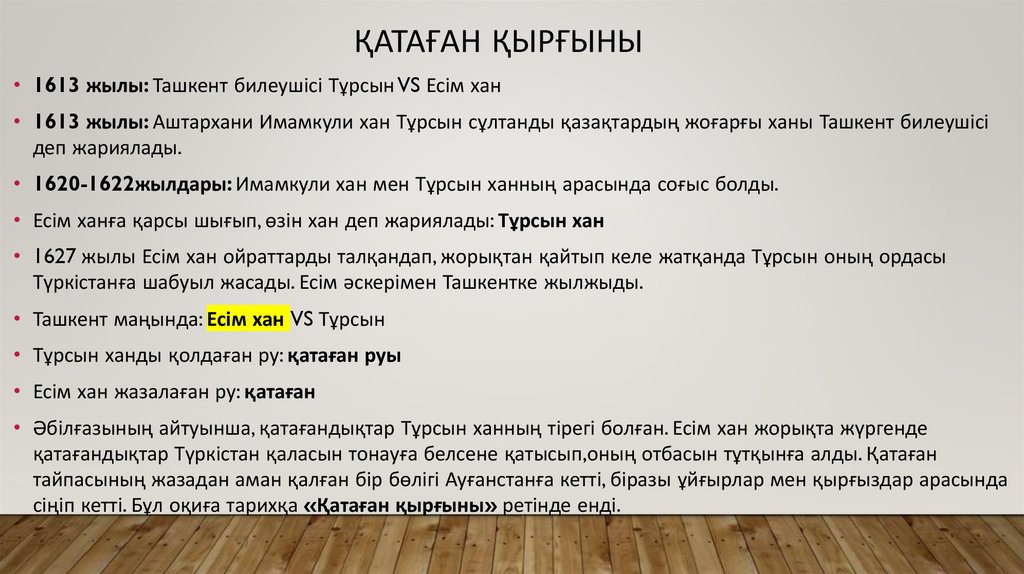 ҚАТАҒАН ҚЫРҒЫНЫ

• 1613 жылы: Ташкент билеушісі Тұрсын VS Есім хан

• 1613 жылы: Аштархани Имамкули хан Тұрсын сұлтанды қазақтардың жоғарғы ханы Ташкент билеушісі деп жариялады.

• 1620-1622жылдары: Имамкули хан мен Тұрсын ханның арасында соғыс болды.

• Есім ханға қарсы шығып, өзін хан деп жариялады: Тұрсын хан

• 1627 жылы Есім хан ойраттарды талқандап, жорықтан қайтып келе жатқанда Тұрсын оның ордасы Түркістанға шабуыл жасады. Есім әскерімен Ташкентке жылжыды.

• Ташкент маңында: Есім хан VS Тұрсын

• Тұрсын ханды қолдаған ру: қатаған руы

• Есім хан жазалаған ру: қатаған

• Әбілғазының айтуынша, қатағандықтар Тұрсын ханның тірегі болған. Есім хан жорықта жүргенде қатағандықтар Түркістан қаласын тонауға белсене қатысып,оның отбасын тұтқынға алды. Қатаған тайпасының жазадан аман қалған бір бөлігі Ауғанстанға кетті, біразы ұйғырлар мен қырғыздар арасында сіңіп кетті. Бұл оқиға тарихқа «Қатаған қырғыны» ретінде енді.